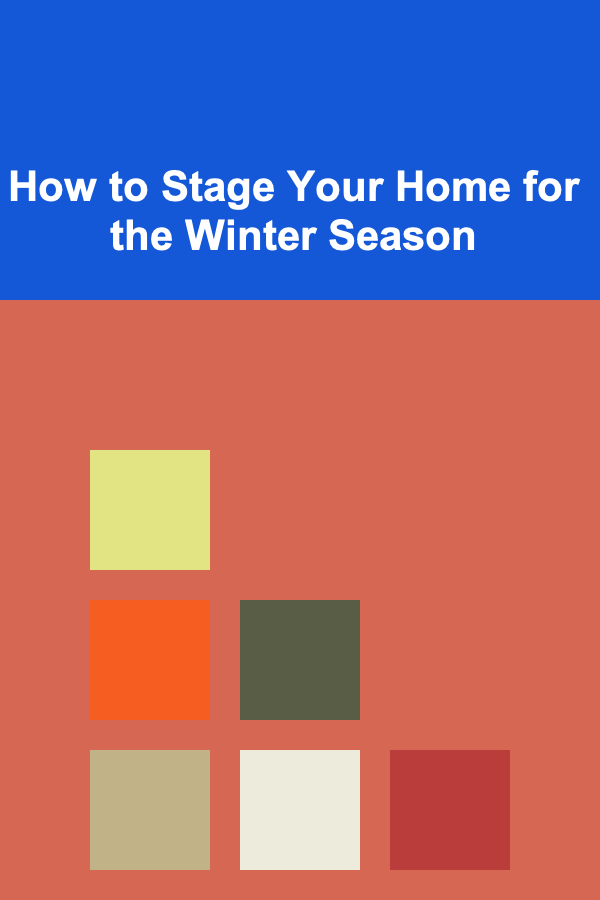 How to Stage Your Home for the Winter Season